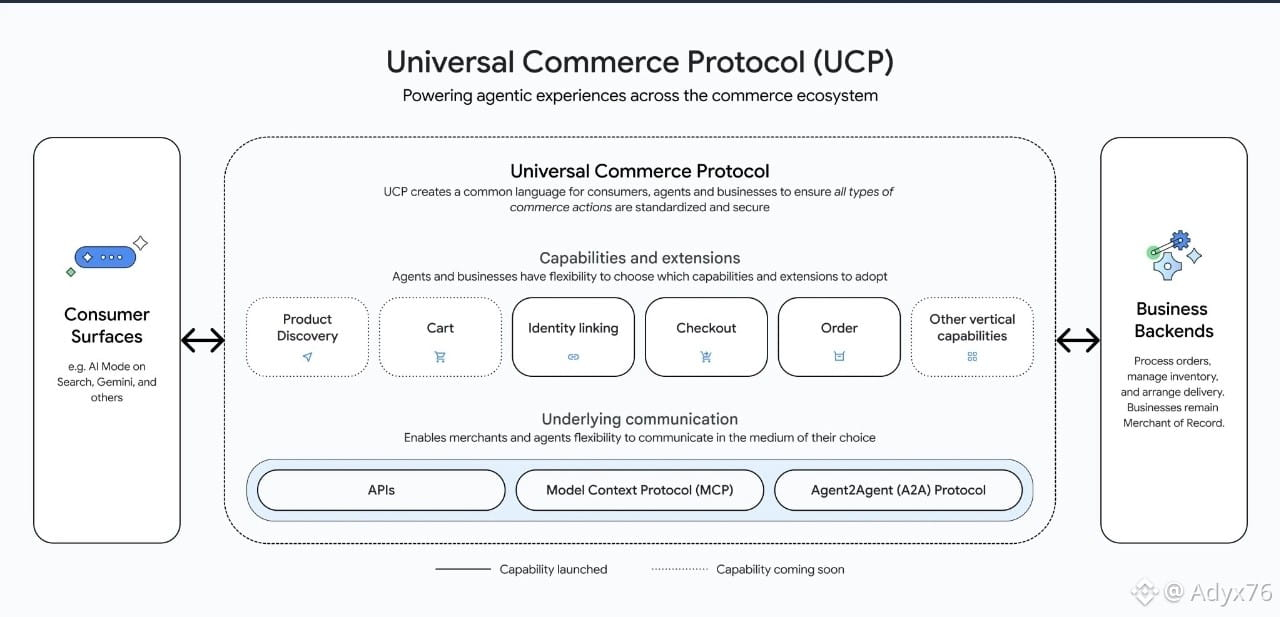 Universal Commerce Protocol (UCP)
Powering agentic experiences across the commerce ecosystem

Consumer Surfaces
e.g. AI Mode on Search, Gemini, and others

Universal Commerce Protocol
UCP creates a common language for consumers, agents and businesses to ensure all types of commerce actions are standardized and secure

Capabilities and extensions
Agents and businesses have flexibility to choose which capabilities and extensions to adopt

Product Discovery
Cart
Identity linking
Checkout
Order
Other vertical capabilities

Underlying communication
Enables merchants and agents flexibility to communicate in the medium of their choice

APIs
Model Context Protocol (MCP)
Agent2Agent (A2A) Protocol

Business Backends
Process orders, manage inventory, and arrange delivery. Businesses remain Merchant of Record.

Capability launched
Capability coming soon

@ Adyx76